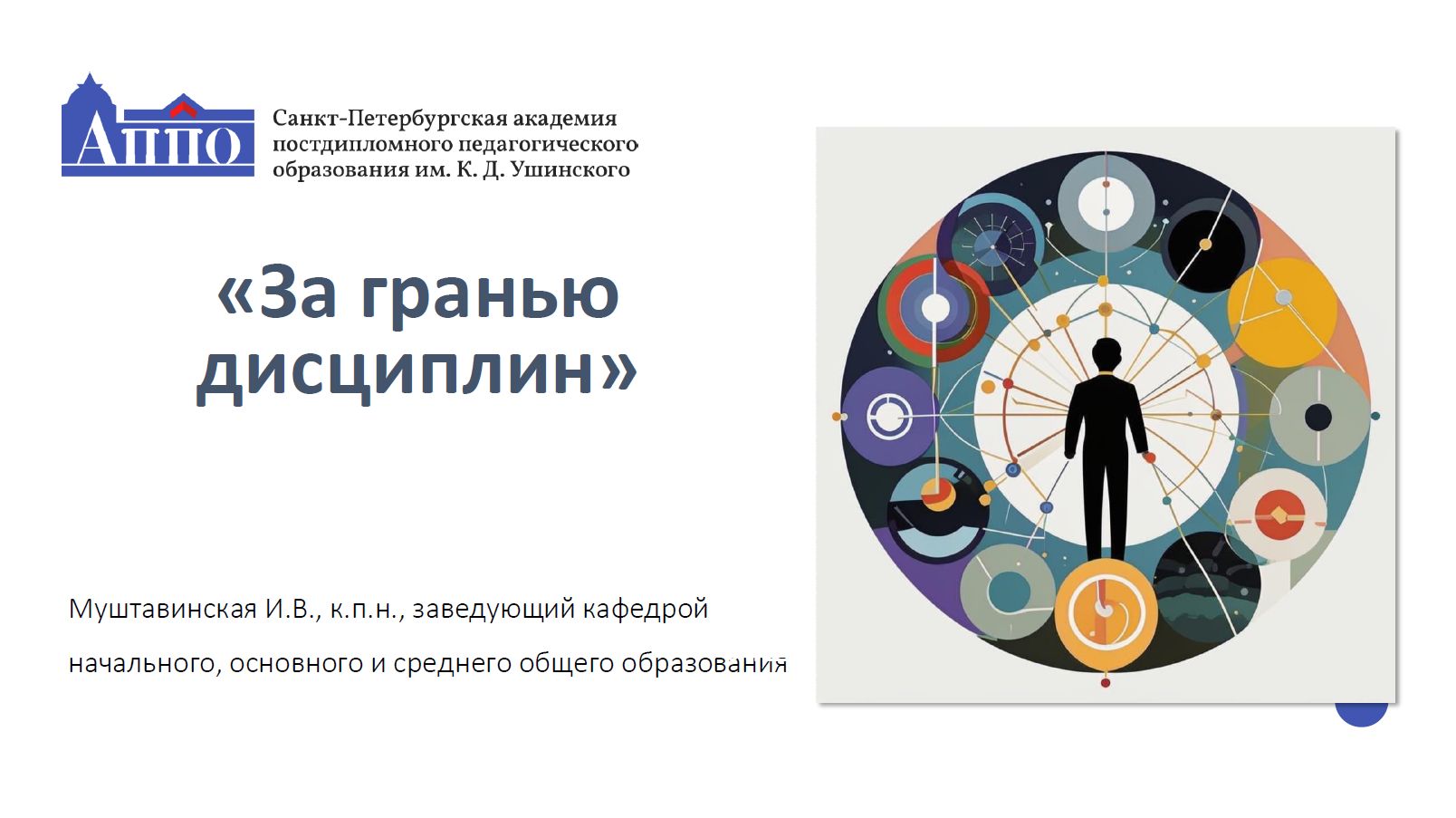 АППО

Санкт-Петербургская академия постдипломного педагогического образования им. К. Д. Ушинского

«За гранью дисциплин»

Муштавинская И.В., к.п.н., заведующий кафедрой

начального, основного и среднего общего образования